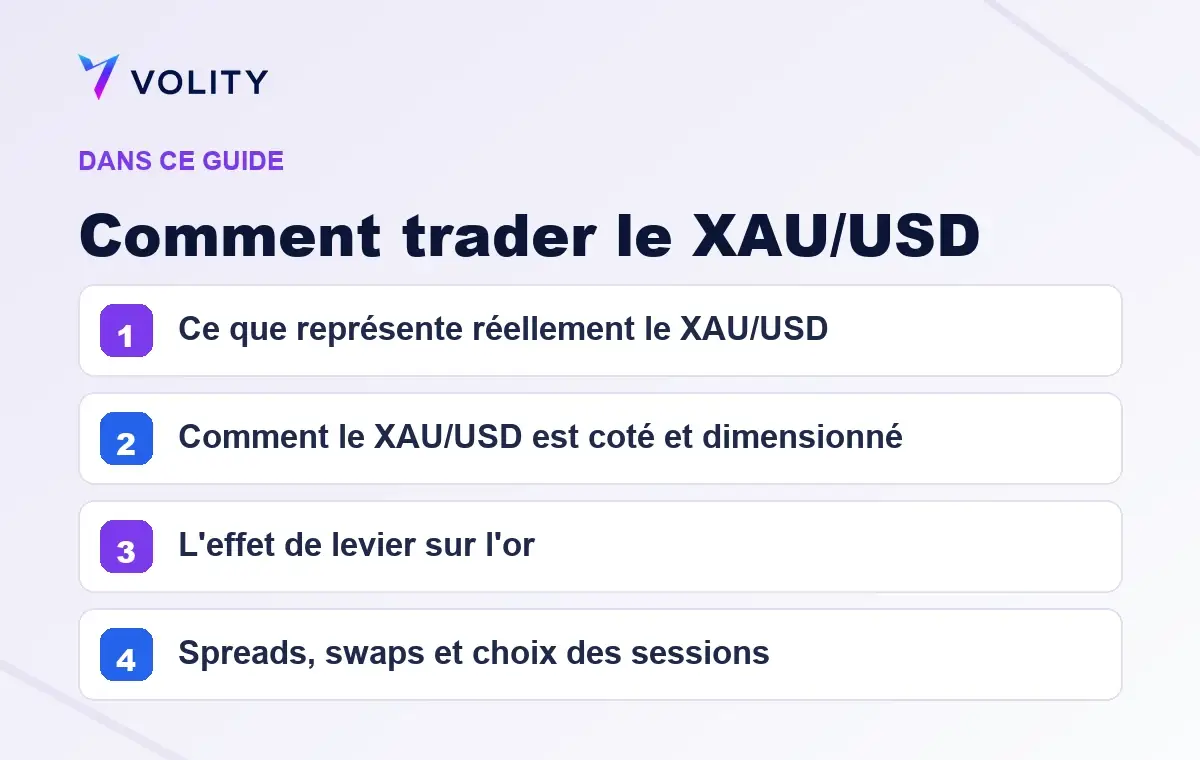 VOLITY

DANS CE GUIDE

Comment trader le XAU/USD

1 Ce que représente réellement le XAU/USD

2 Comment le XAU/USD est coté et dimensionné

3 L'effet de levier sur l'or

4 Spreads, swaps et choix des sessions